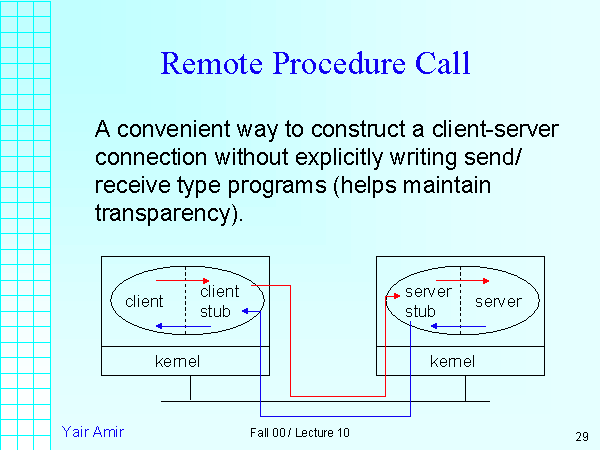 Remote Procedure Call

A convenient way to construct a client-server connection without explicitly writing send/ receive type programs (helps maintain transparency).

client
client stub
kernel
server stub
server
kernel

Yair Amir
Fall 00 / Lecture 10
29